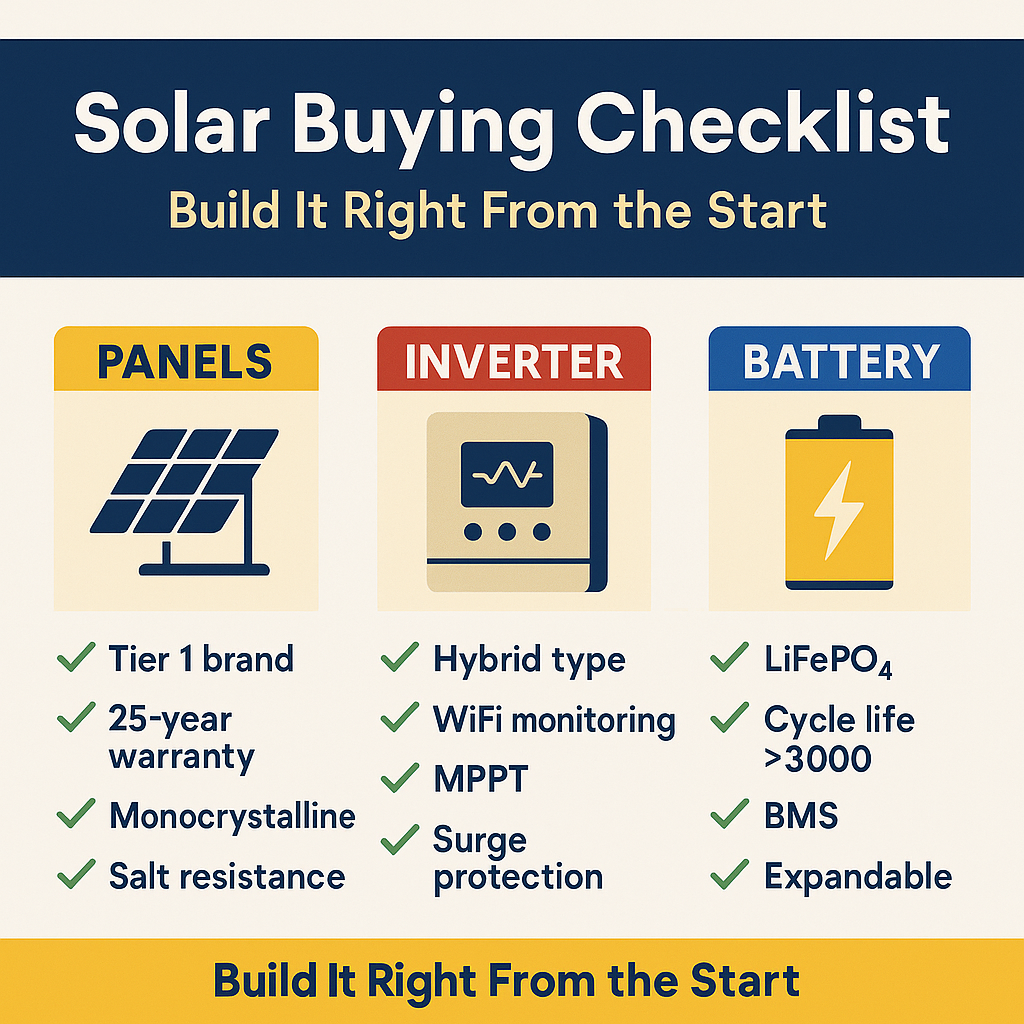 Solar Buying Checklist
Build It Right From the Start

PANELS

✓ Tier 1 brand
✓ 25-year warranty
✓ Monocrystalline
✓ Salt resistance

INVERTER

✓ Hybrid type
✓ WiFi monitoring
✓ MPPT
✓ Surge protection

BATTERY

✓ $LiFePO_4$
✓ Cycle life >3000
✓ BMS
✓ Expandable

Build It Right From the Start